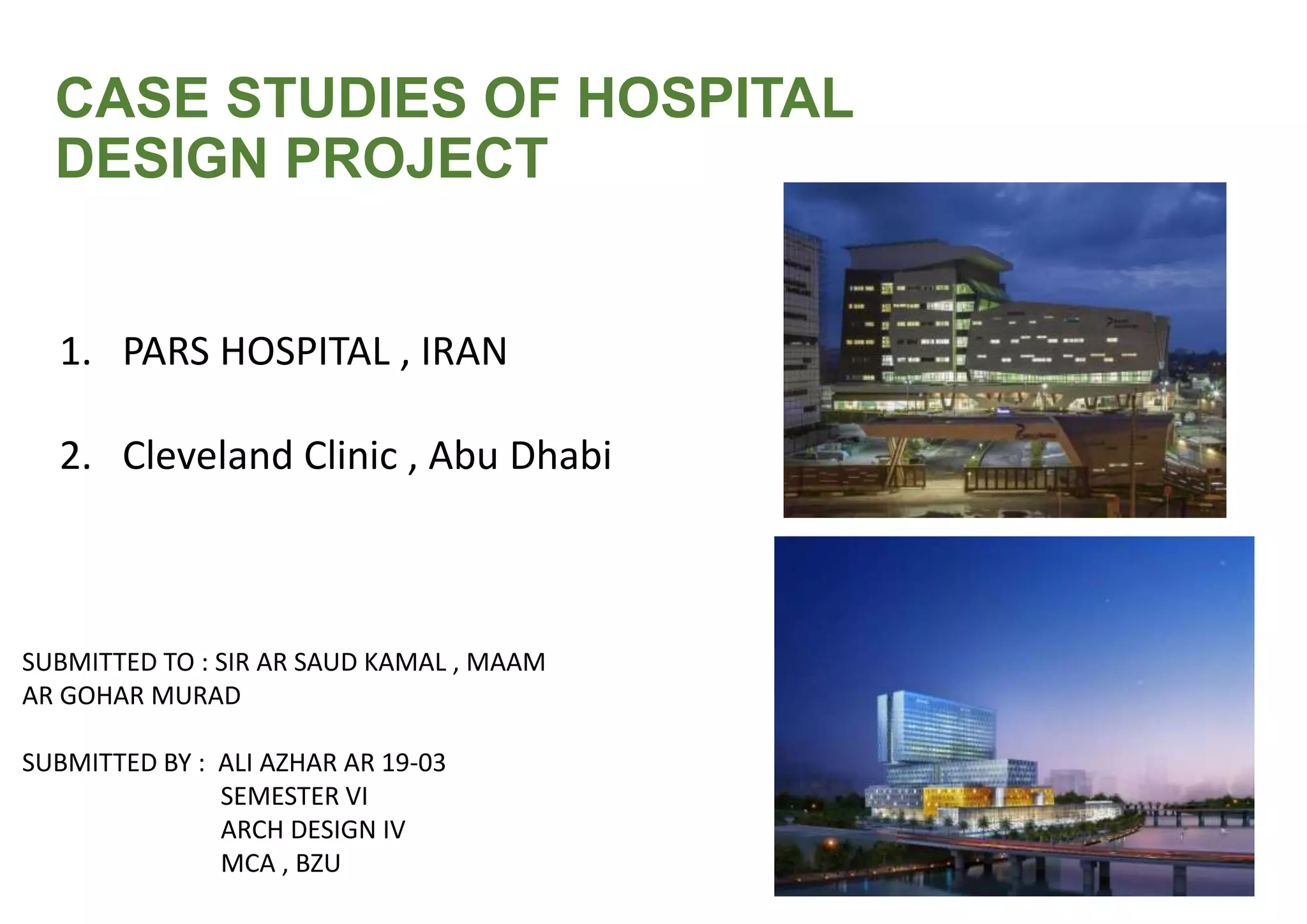 CASE STUDIES OF HOSPITAL DESIGN PROJECT

1. PARS HOSPITAL , IRAN

2. Cleveland Clinic , Abu Dhabi

SUBMITTED TO : SIR AR SAUD KAMAL , MAAM AR GOHAR MURAD

SUBMITTED BY : ALI AZHAR AR 19-03
SEMESTER VI
ARCH DESIGN IV
MCA , BZU